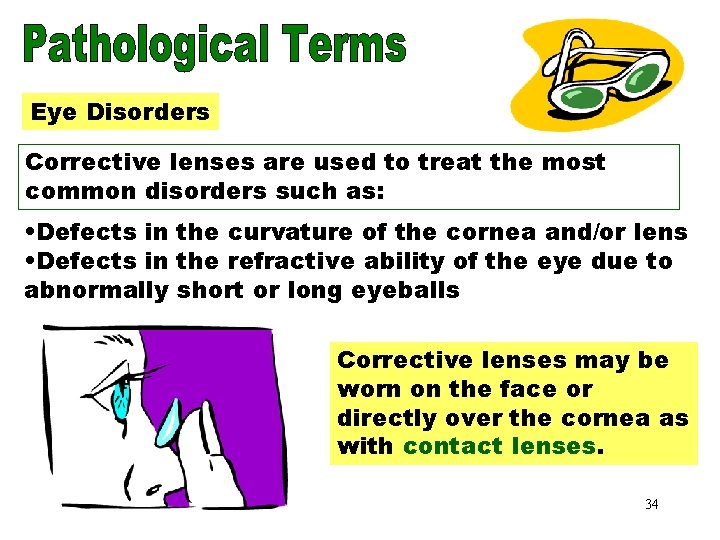 Pathological Terms

Eye Disorders

Corrective lenses are used to treat the most common disorders such as:

•Defects in the curvature of the cornea and/or lens
•Defects in the refractive ability of the eye due to abnormally short or long eyeballs

Corrective lenses may be worn on the face or directly over the cornea as with contact lenses.

34